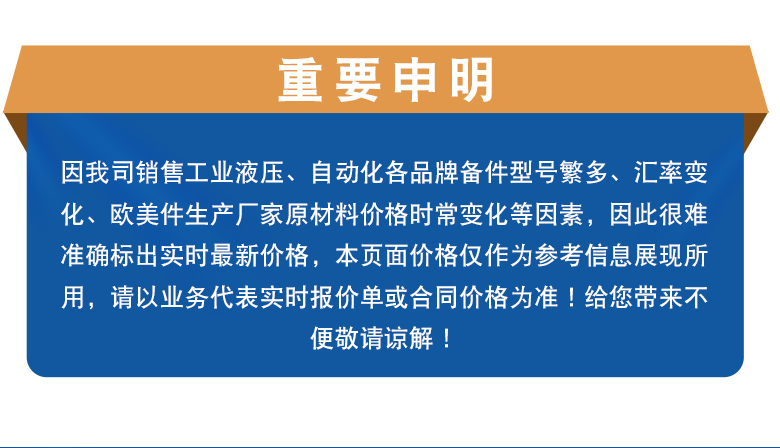 重要申明

因我司销售工业液压、自动化各品牌备件型号繁多、汇率变化、欧美件生产厂家原材料价格时常变化等因素，因此很难准确标出实时最新价格，本页面价格仅作为参考信息展现所用，请以业务代表实时报价单或合同价格为准！给您带来不便敬请谅解！